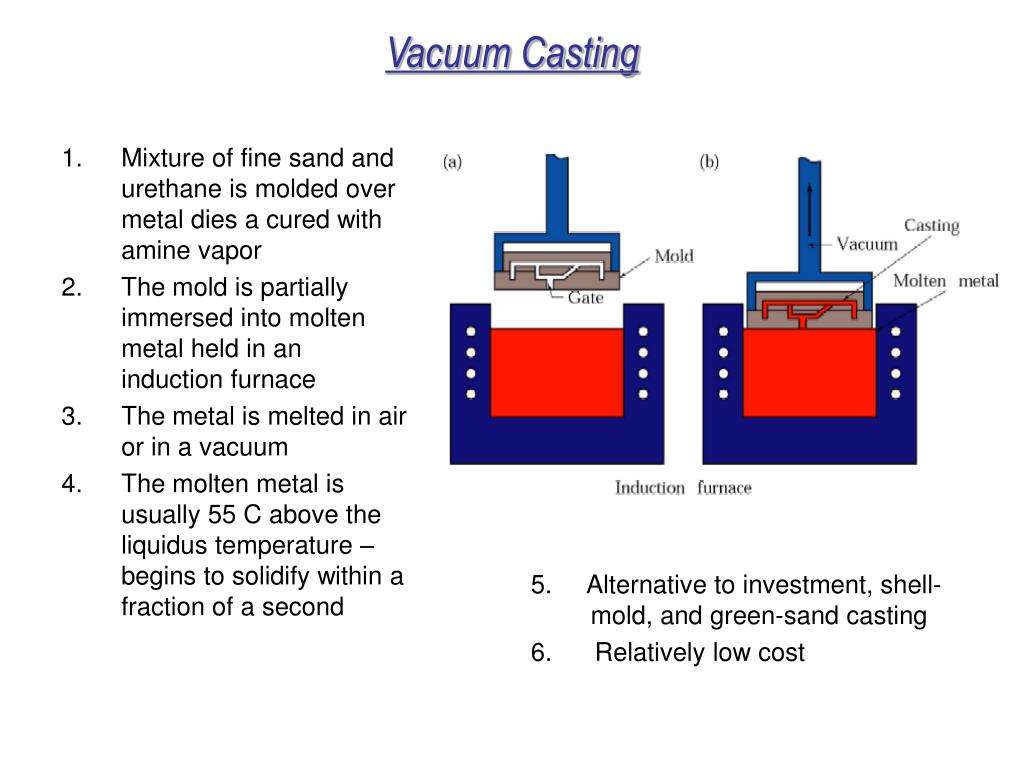 Vacuum Casting

1. Mixture of fine sand and urethane is molded over metal dies a cured with amine vapor
2. The mold is partially immersed into molten metal held in an induction furnace
3. The metal is melted in air or in a vacuum
4. The molten metal is usually 55 C above the liquidus temperature – begins to solidify within a fraction of a second

(a)
Mold
Gate

(b)
Vacuum
Casting
Molten metal

Induction furnace

5. Alternative to investment, shell-mold, and green-sand casting
6. Relatively low cost